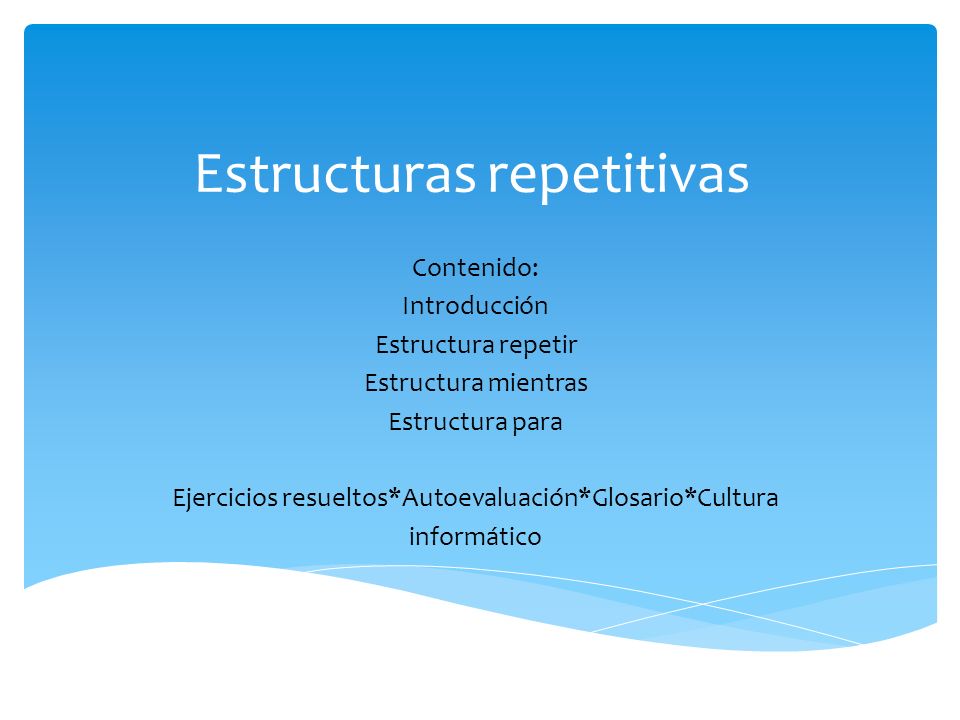 Estructuras repetitivas

Contenido:
Introducción
Estructura repetir
Estructura mientras
Estructura para

Ejercicios resueltos*Autoevaluación*Glosario*Cultura informático